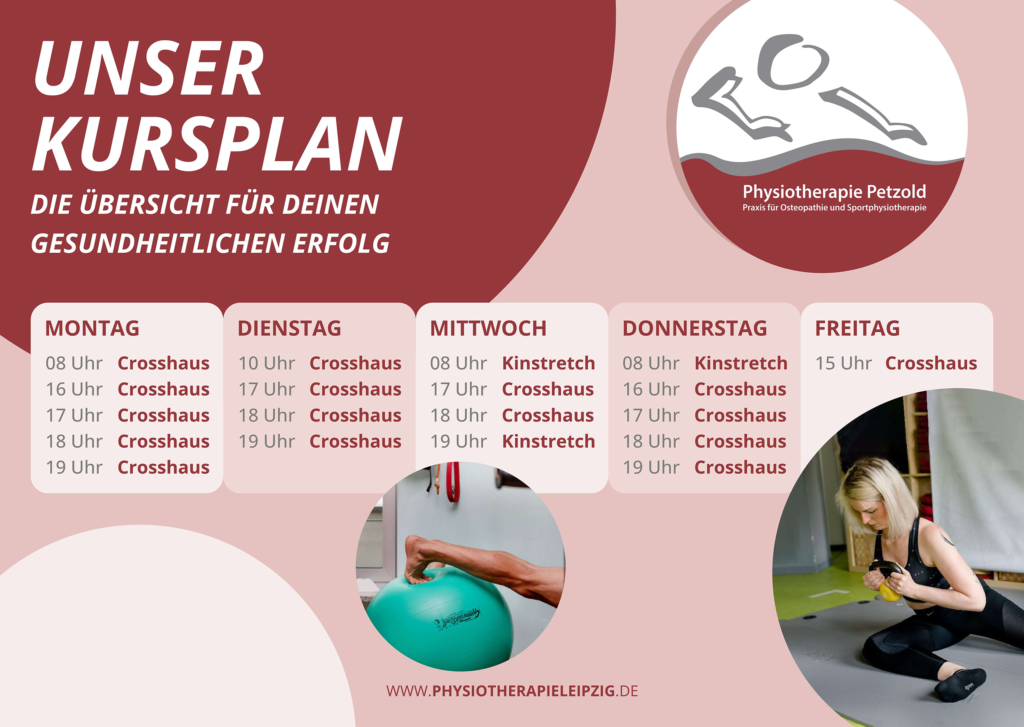 UNSER KURSPLAN

DIE ÜBERSICHT FÜR DEINEN GESUNDHEITLICHEN ERFOLG

Physiotherapie Petzold
Praxis für Osteopathie und Sportphysiotherapie

MONTAG
08 Uhr Crosshaus
16 Uhr Crosshaus
17 Uhr Crosshaus
18 Uhr Crosshaus
19 Uhr Crosshaus

DIENSTAG
10 Uhr Crosshaus
17 Uhr Crosshaus
18 Uhr Crosshaus
19 Uhr Crosshaus

MITTWOCH
08 Uhr Kinstretch
17 Uhr Crosshaus
18 Uhr Crosshaus
19 Uhr Kinstretch

DONNERSTAG
08 Uhr Kinstretch
16 Uhr Crosshaus
17 Uhr Crosshaus
18 Uhr Crosshaus
19 Uhr Crosshaus

FREITAG
15 Uhr Crosshaus

WWW.PHYSIOTHERAPIELEIPZIG.DE